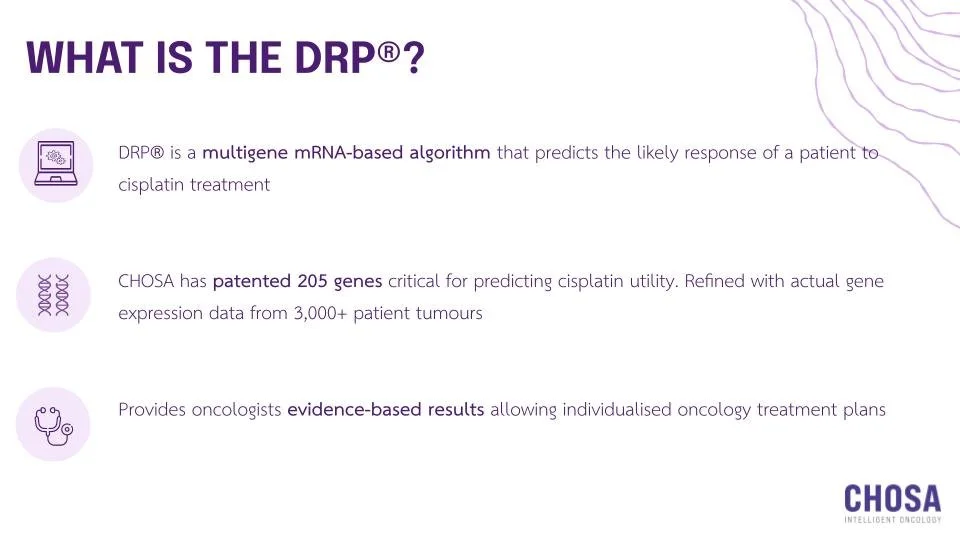 WHAT IS THE DRP®?

DRP® is a multigene mRNA-based algorithm that predicts the likely response of a patient to cisplatin treatment

CHOSA has patented 205 genes critical for predicting cisplatin utility. Refined with actual gene expression data from 3,000+ patient tumours

Provides oncologists evidence-based results allowing individualised oncology treatment plans

CHOSA
INTELLIGENT ONCOLOGY